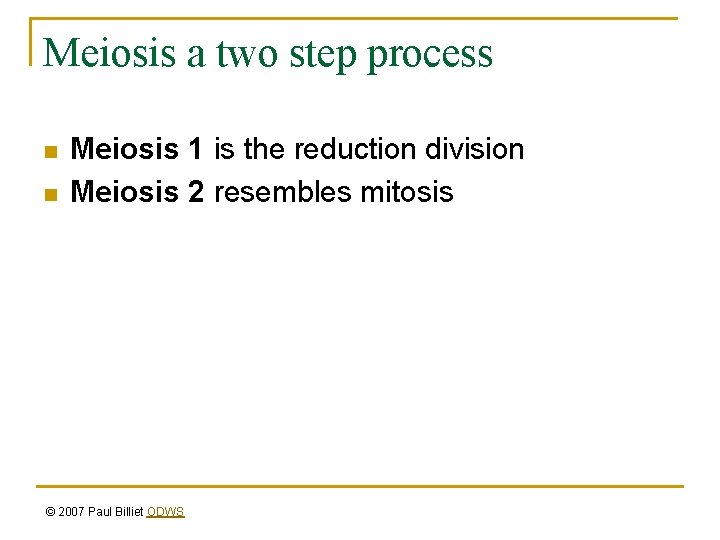 Meiosis a two step process

Meiosis 1 is the reduction division
Meiosis 2 resembles mitosis

© 2007 Paul Billiet ODWS